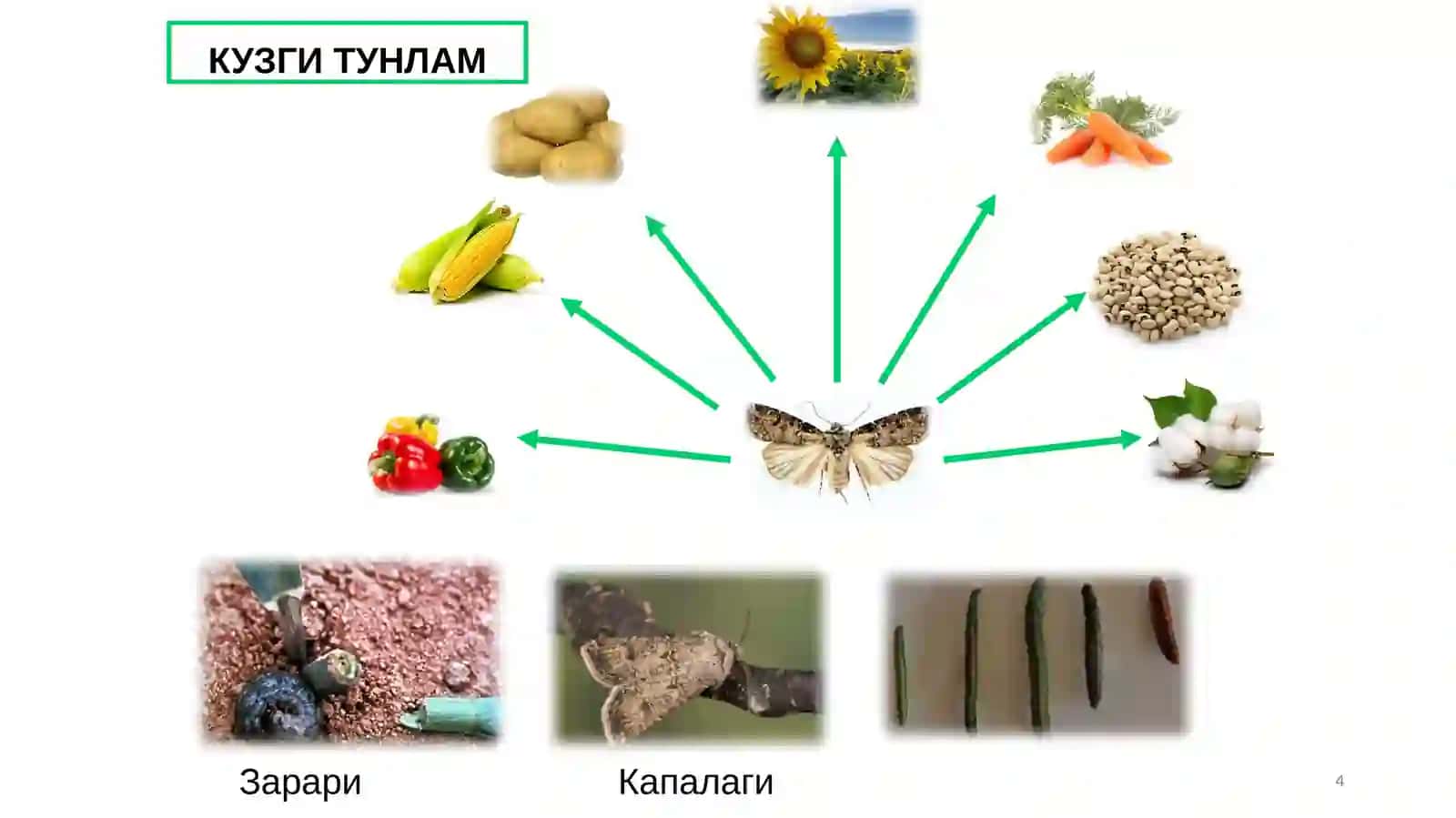 КУЗГИ ТУНЛАМ

Зарари

Капалаги

4